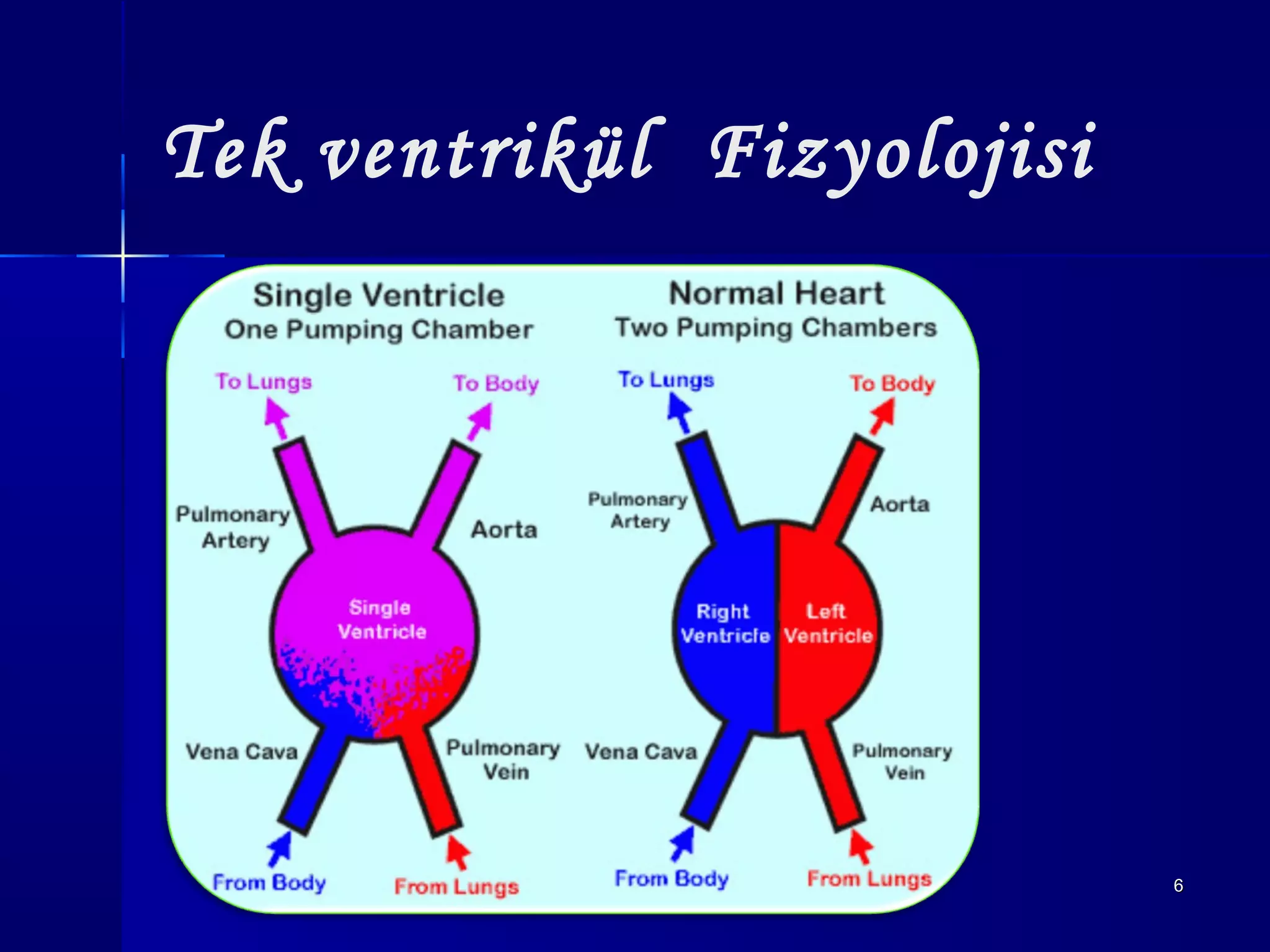 Tek ventrikül Fizyolojisi

Single Ventricle
One Pumping Chamber

To Lungs
To Body
Pulmonary Artery
Aorta
Single Ventricle
Vena Cava
Pulmonary Vein
From Body
From Lungs

Normal Heart
Two Pumping Chambers

To Lungs
To Body
Pulmonary Artery
Aorta
Right Ventricle
Left Ventricle
Vena Cava
Pulmonary Vein
From Body
From Lungs

6